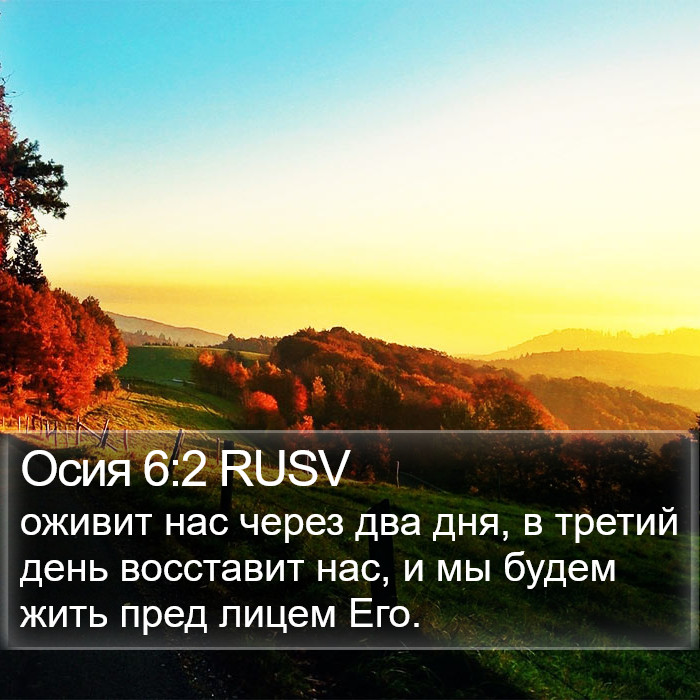 Осия 6:2 RUSV
оживит нас через два дня, в третий день восставит нас, и мы будем жить пред лицем Его.